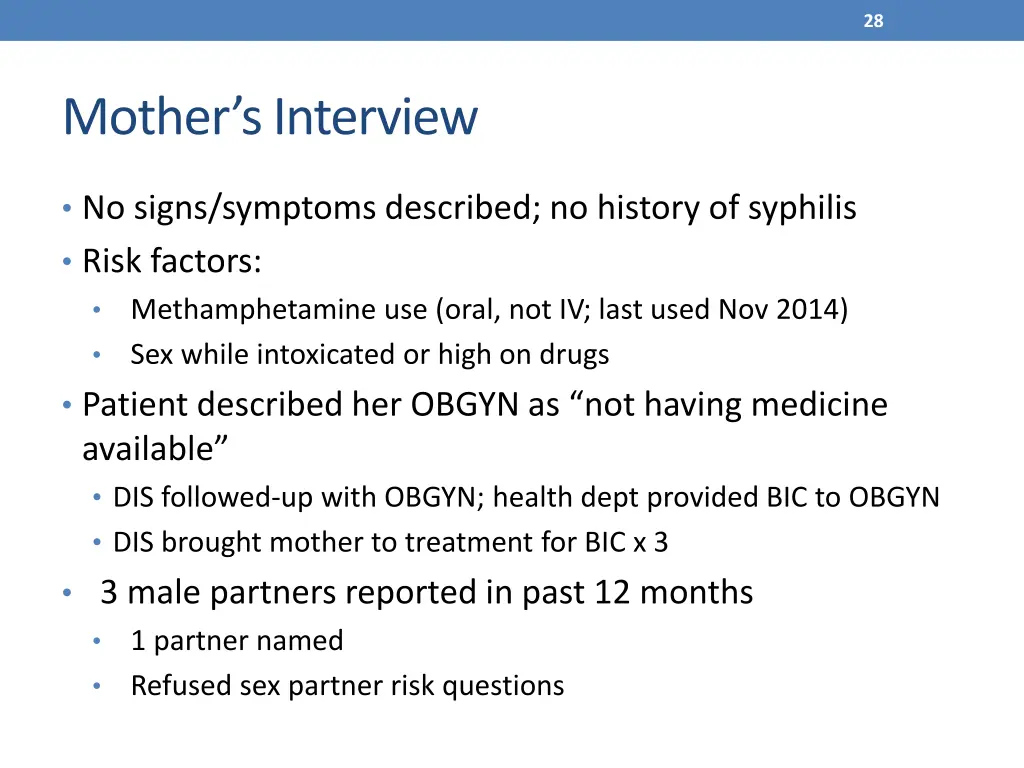 28

Mother’s Interview

• No signs/symptoms described; no history of syphilis
• Risk factors:
  • Methamphetamine use (oral, not IV; last used Nov 2014)
  • Sex while intoxicated or high on drugs
• Patient described her OBGYN as “not having medicine available”
  • DIS followed-up with OBGYN; health dept provided BIC to OBGYN
  • DIS brought mother to treatment for BIC x 3
• 3 male partners reported in past 12 months
  • 1 partner named
  • Refused sex partner risk questions